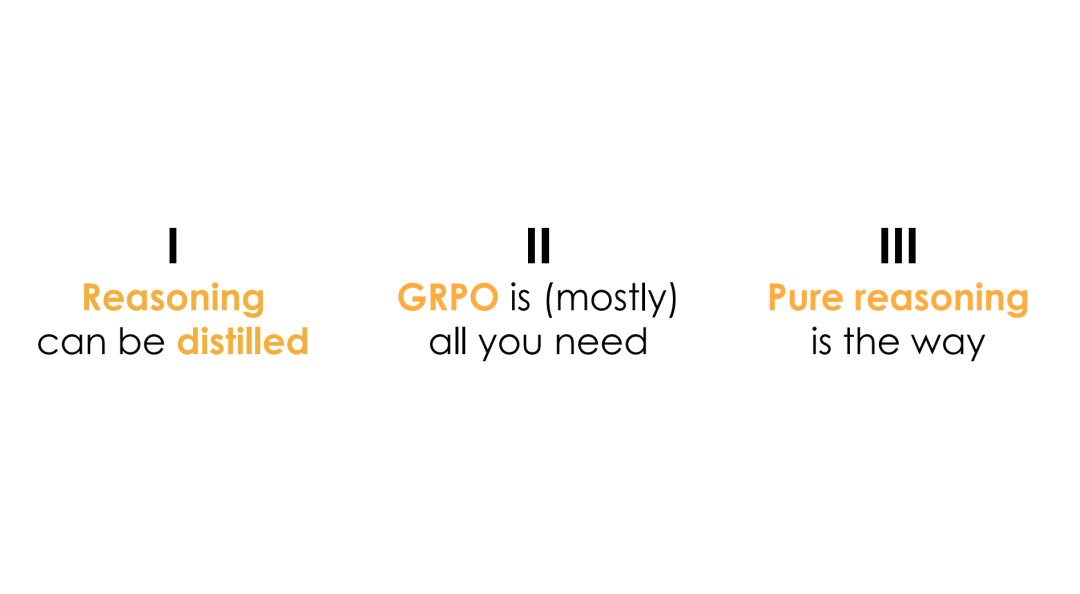 I
Reasoning can be distilled

II
GRPO is (mostly) all you need

III
Pure reasoning is the way